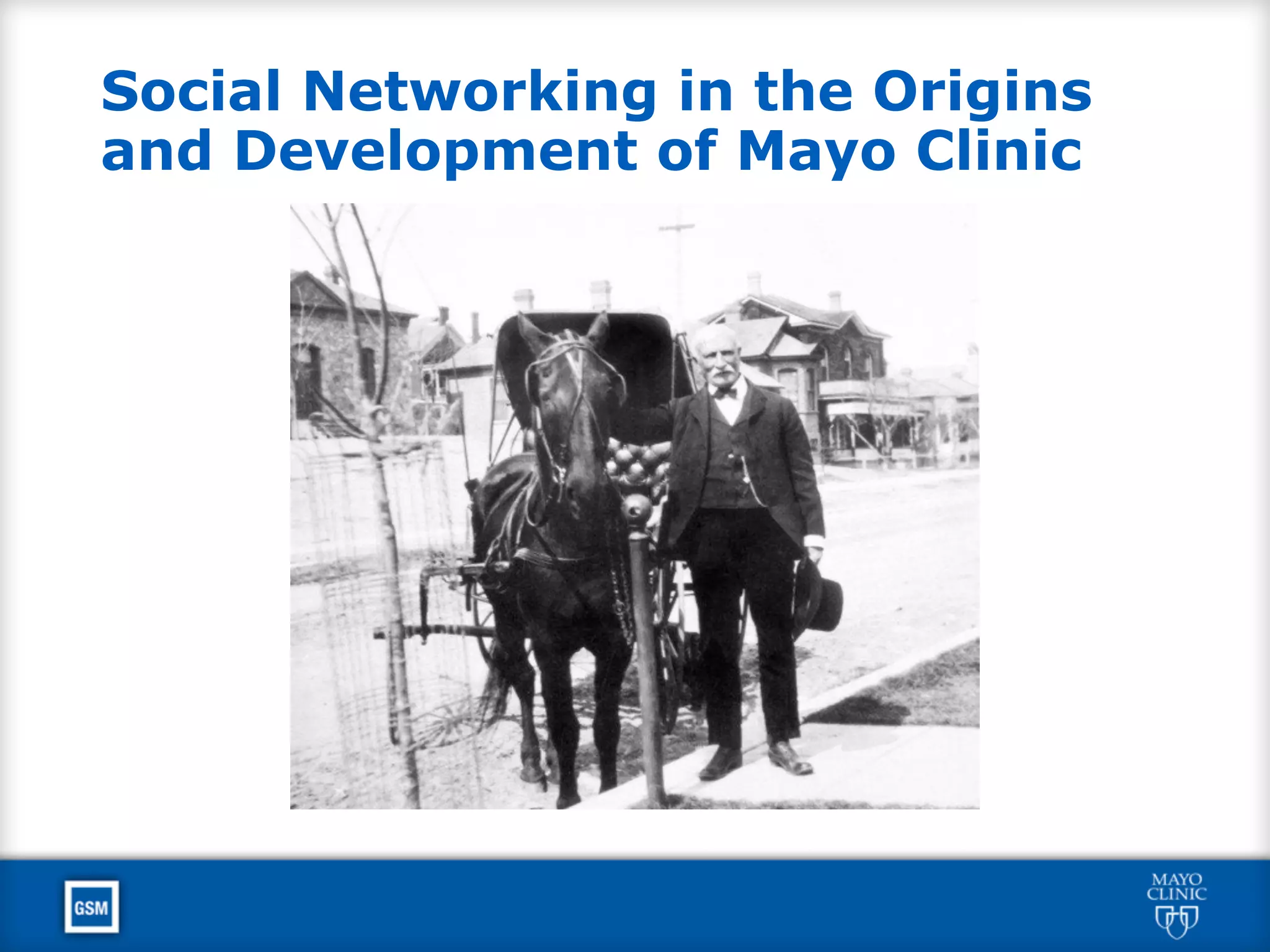 Social Networking in the Origins and Development of Mayo Clinic

GSM

MAYO CLINIC